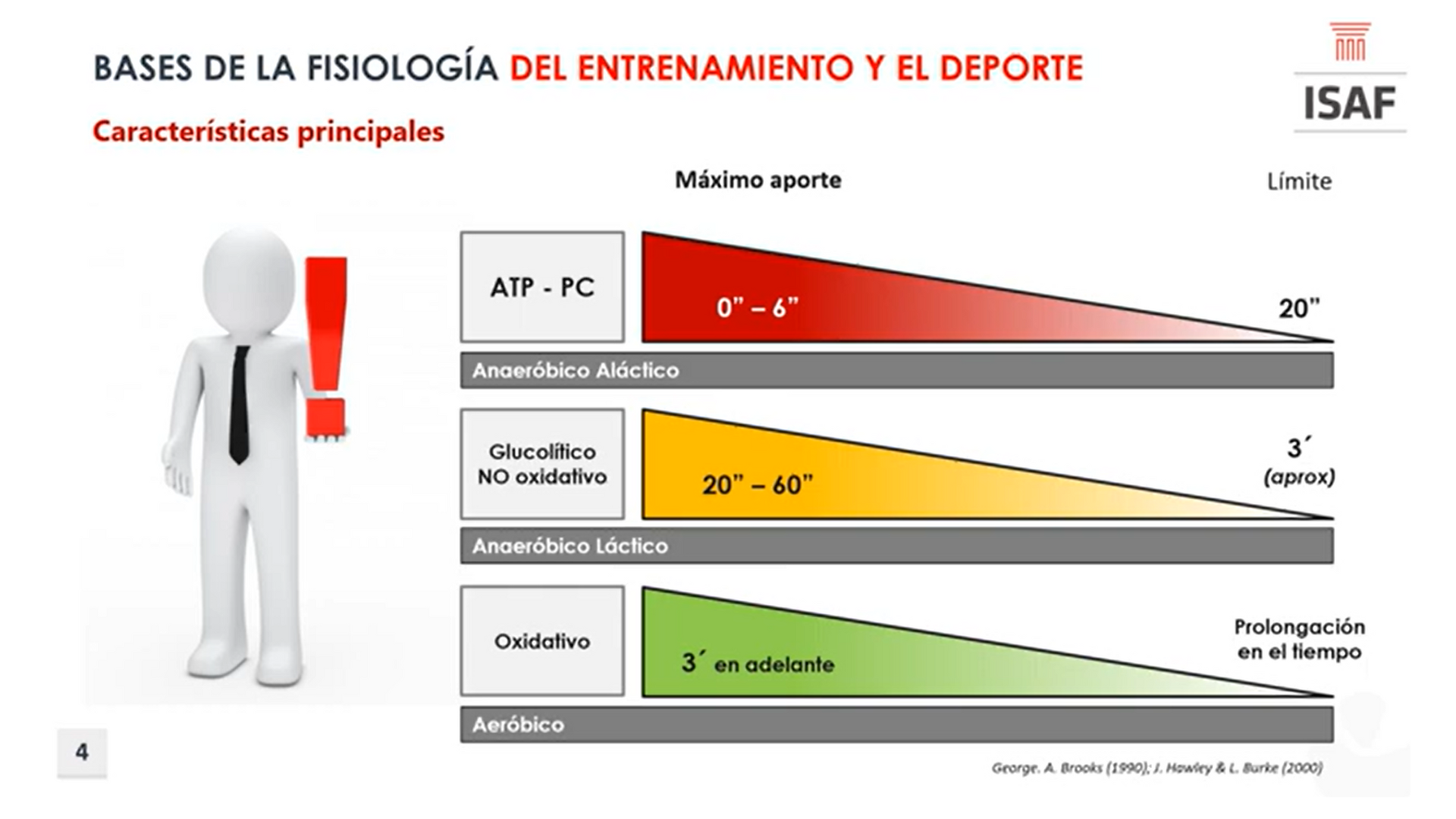 BASES DE LA FISIOLOGÍA DEL ENTRENAMIENTO Y EL DEPORTE

ISAF

Características principales

Máximo aporte

Límite

ATP - PC

0" – 6"

20"

Anaeróbico Aláctico

Glucolítico NO oxidativo

20" – 60"

3´ (aprox)

Anaeróbico Láctico

Oxidativo

3´ en adelante

Prolongación en el tiempo

Aeróbico

4

George. A. Brooks (1990); J. Hawley & L. Burke (2000)